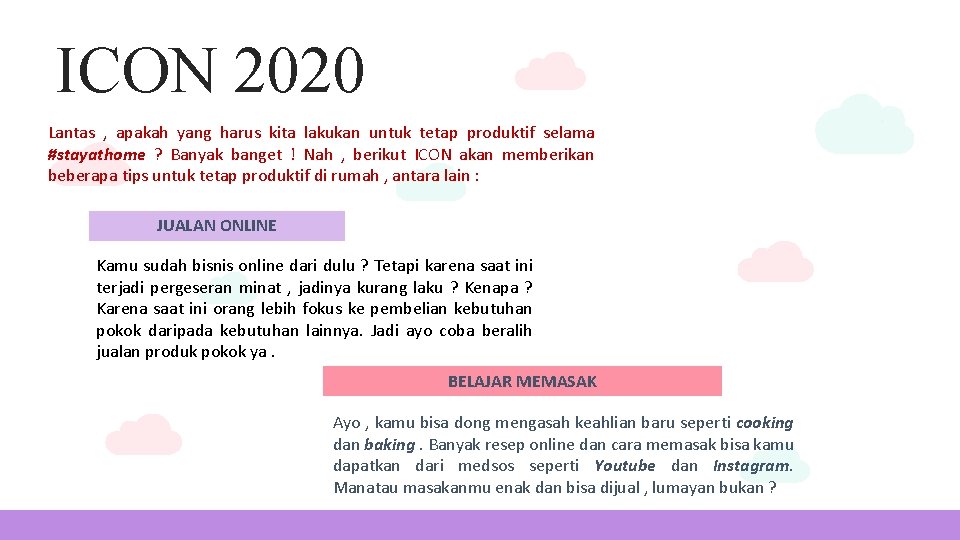 ICON 2020

Lantas , apakah yang harus kita lakukan untuk tetap produktif selama #stayathome ? Banyak banget ! Nah , berikut ICON akan memberikan beberapa tips untuk tetap produktif di rumah , antara lain :

JUALAN ONLINE

Kamu sudah bisnis online dari dulu ? Tetapi karena saat ini terjadi pergeseran minat , jadinya kurang laku ? Kenapa ? Karena saat ini orang lebih fokus ke pembelian kebutuhan pokok daripada kebutuhan lainnya. Jadi ayo coba beralih jualan produk pokok ya .

BELAJAR MEMASAK

Ayo , kamu bisa dong mengasah keahlian baru seperti cooking dan baking . Banyak resep online dan cara memasak bisa kamu dapatkan dari medsos seperti Youtube dan Instagram. Manatau masakanmu enak dan bisa dijual , lumayan bukan ?